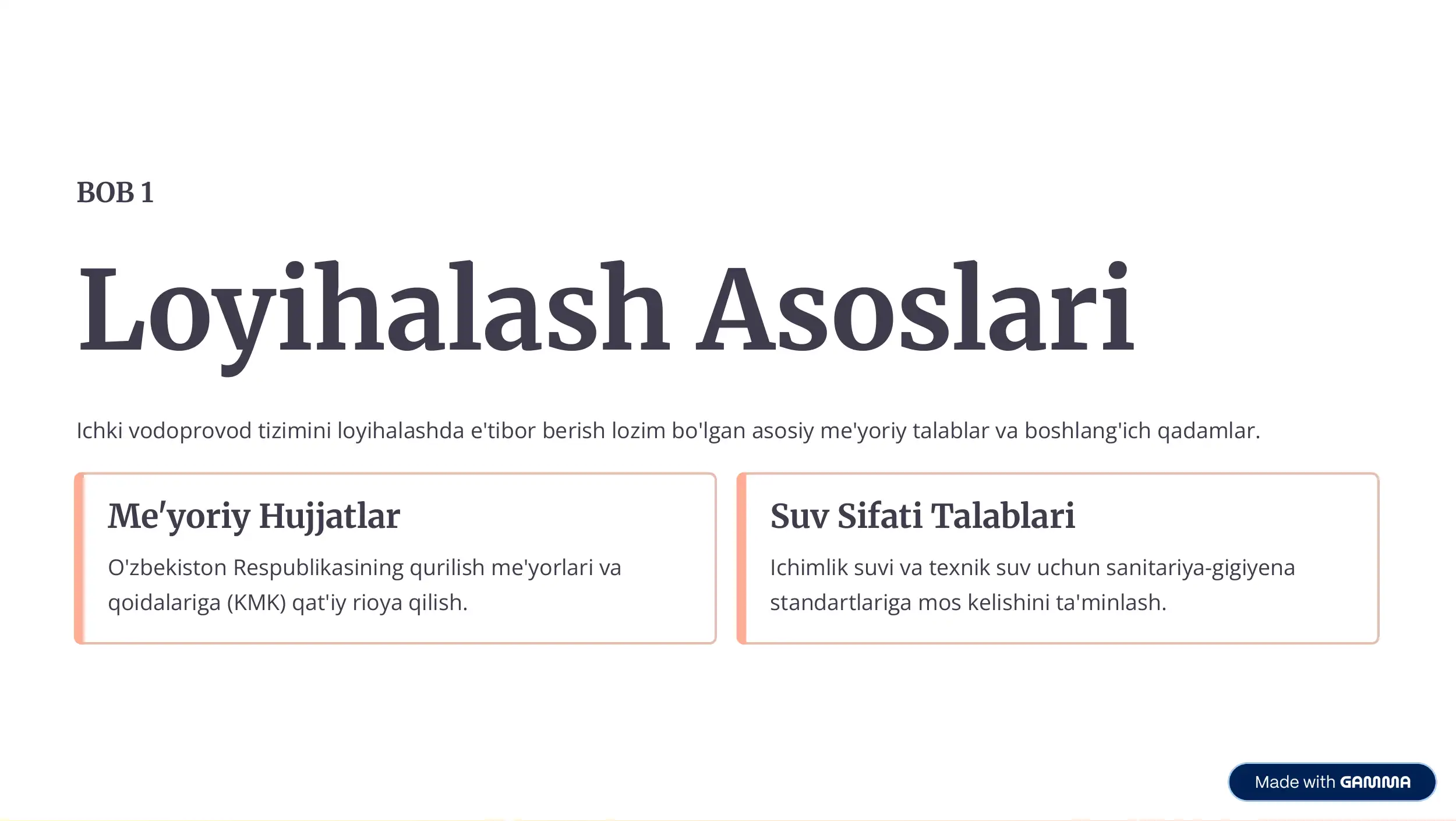 BOB 1

Loyihalash Asoslari

Ichki vodoprovod tizimini loyihalashda e'tibor berish lozim bo'lgan asosiy me'yoriy talablar va boshlang'ich qadamlar.

Me'yoriy Hujjatlar

O'zbekiston Respublikasining qurilish me'yorlari va qoidalariga (KMK) qat'iy rioya qilish.

Suv Sifati Talablari

Ichimlik suvi va texnik suv uchun sanitariya-gigiyena standartlariga mos kelishini ta'minlash.

Made with GAMMA